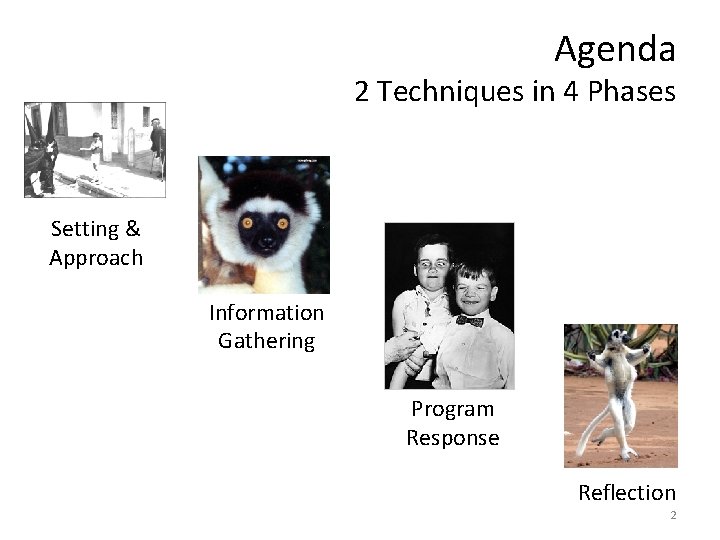 Agenda
2 Techniques in 4 Phases

Setting & Approach

Information Gathering

Program Response

Reflection

2